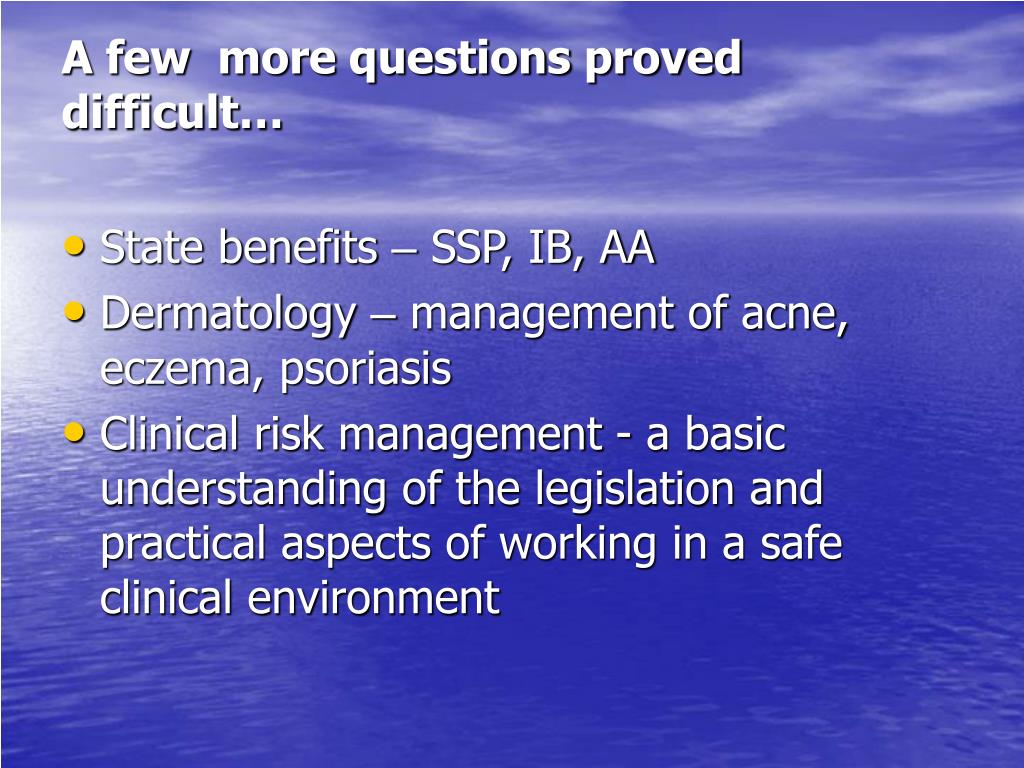 A few more questions proved difficult…

• State benefits – SSP, IB, AA
• Dermatology – management of acne, eczema, psoriasis
• Clinical risk management - a basic understanding of the legislation and practical aspects of working in a safe clinical environment